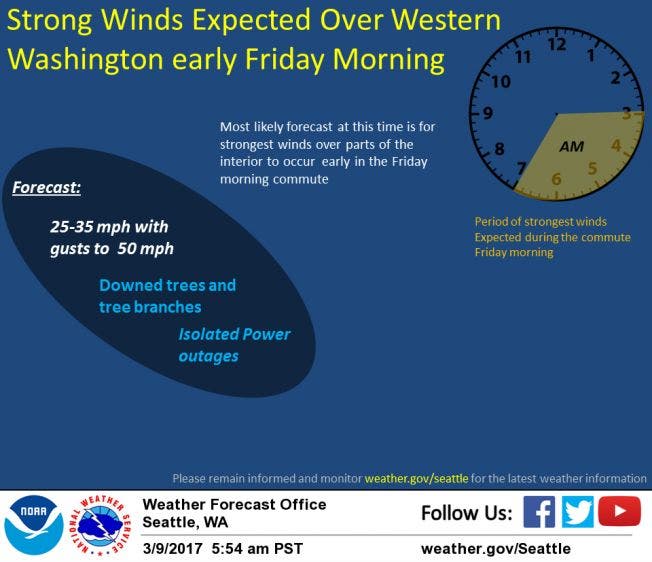 Strong Winds Expected Over Western Washington early Friday Morning

Most likely forecast at this time is for strongest winds over parts of the interior to occur early in the Friday morning commute

12 1 2 3 4 5 6 7 8 9 10 11

AM

Period of strongest winds Expected during the commute Friday morning

Forecast:

25-35 mph with gusts to 50 mph

Downed trees and tree branches

Isolated Power outages

Please remain informed and monitor weather.gov/seattle for the latest weather information

NOAA

NATIONAL WEATHER SERVICE

Weather Forecast Office
Seattle, WA

3/9/2017 5:54 am PST

Follow Us:

weather.gov/Seattle